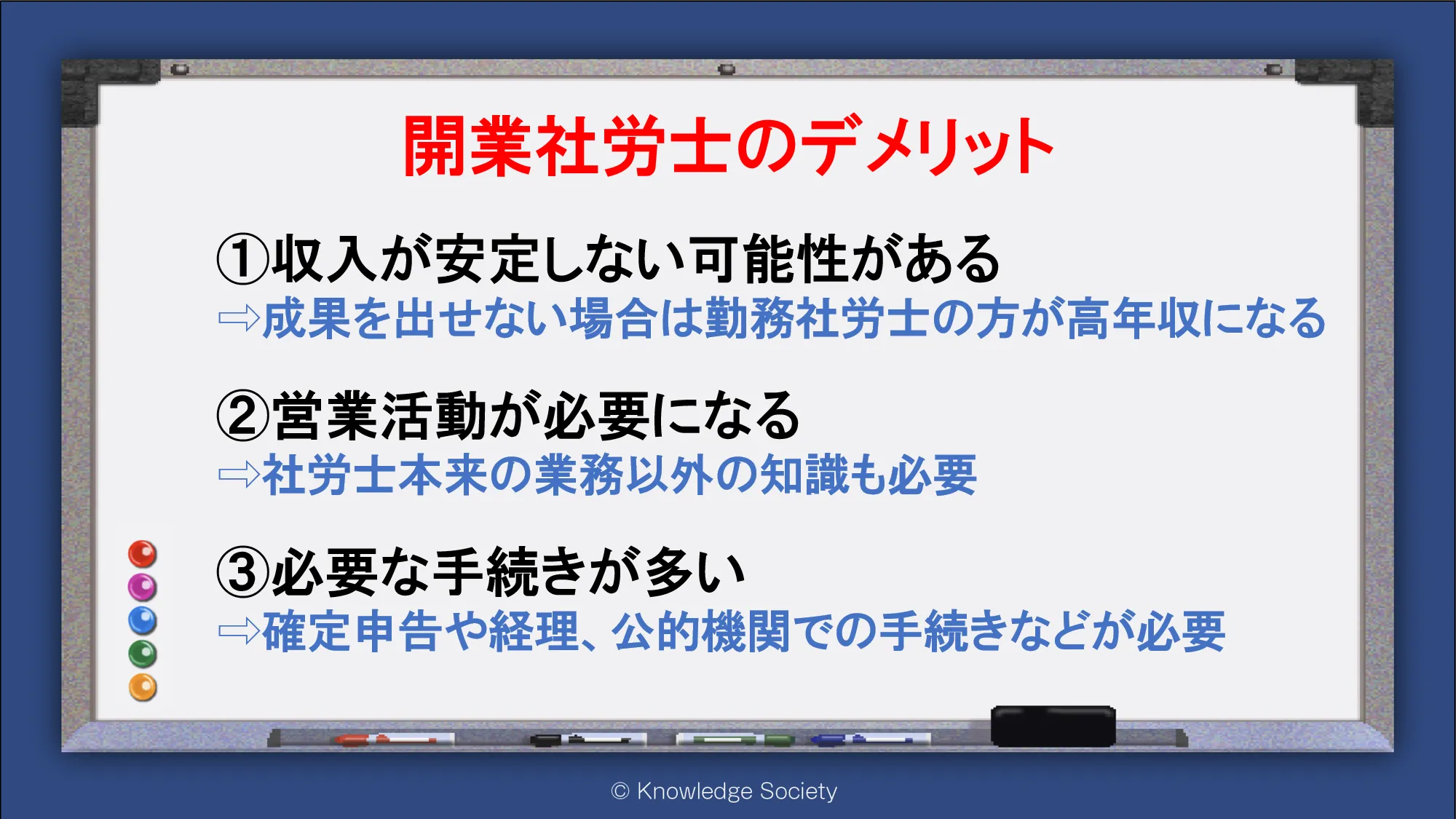 開業社労士のデメリット

①収入が安定しない可能性がある
⇨成果を出せない場合は勤務社労士の方が高年収になる

②営業活動が必要になる
⇨社労士本来の業務以外の知識も必要

③必要な手続きが多い
⇨確定申告や経理、公的機関での手続きなどが必要

© Knowledge Society